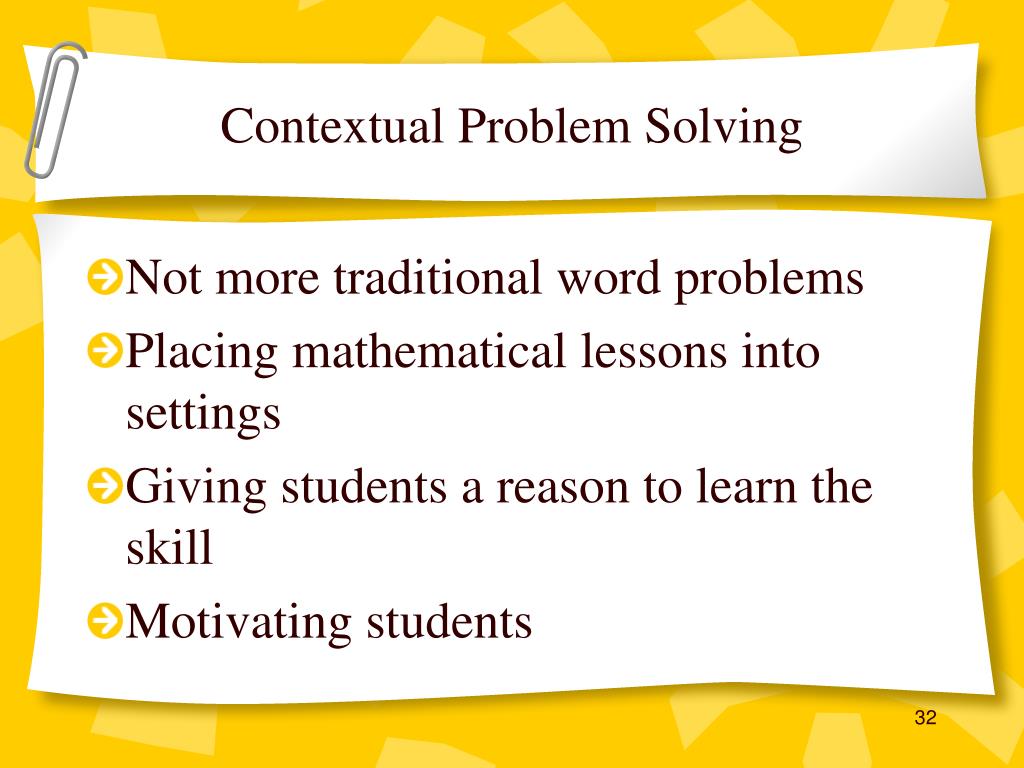 Contextual Problem Solving

Not more traditional word problems

Placing mathematical lessons into settings

Giving students a reason to learn the skill

Motivating students

32